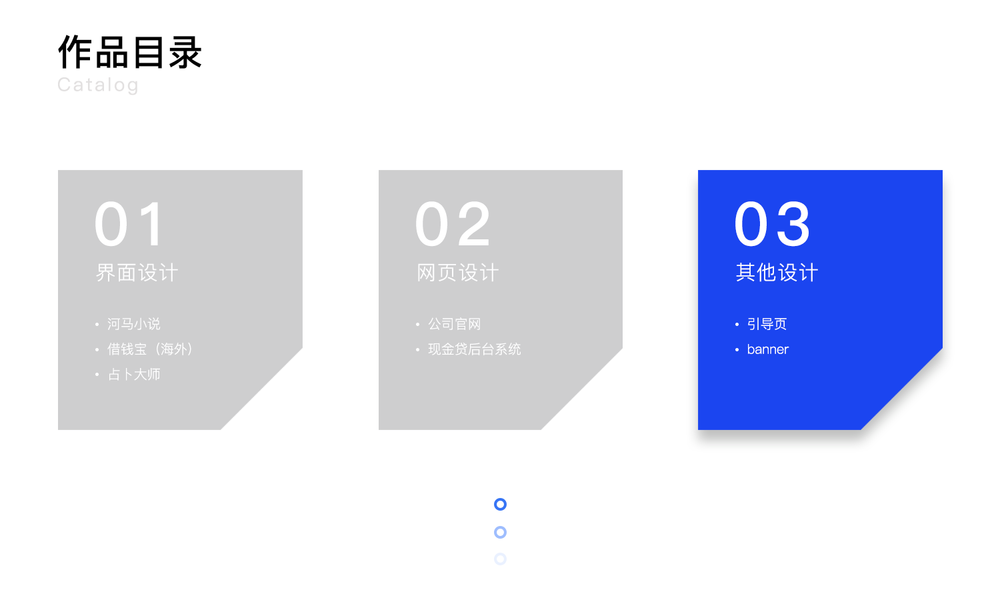 作品目录
Catalog

01
界面设计

• 河马小说
• 借钱宝（海外）
• 占卜大师

02
网页设计

• 公司官网
• 现金贷后台系统

03
其他设计

• 引导页
• banner